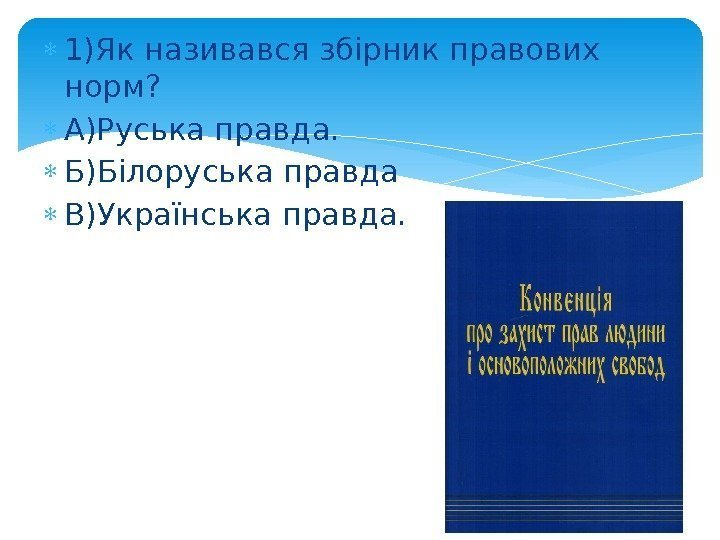 1)Як називався збірник правових норм?
А)Руська правда.
Б)Білоруська правда
В)Українська правда.

Конвенція
про захист прав людини
і основоположних свобод